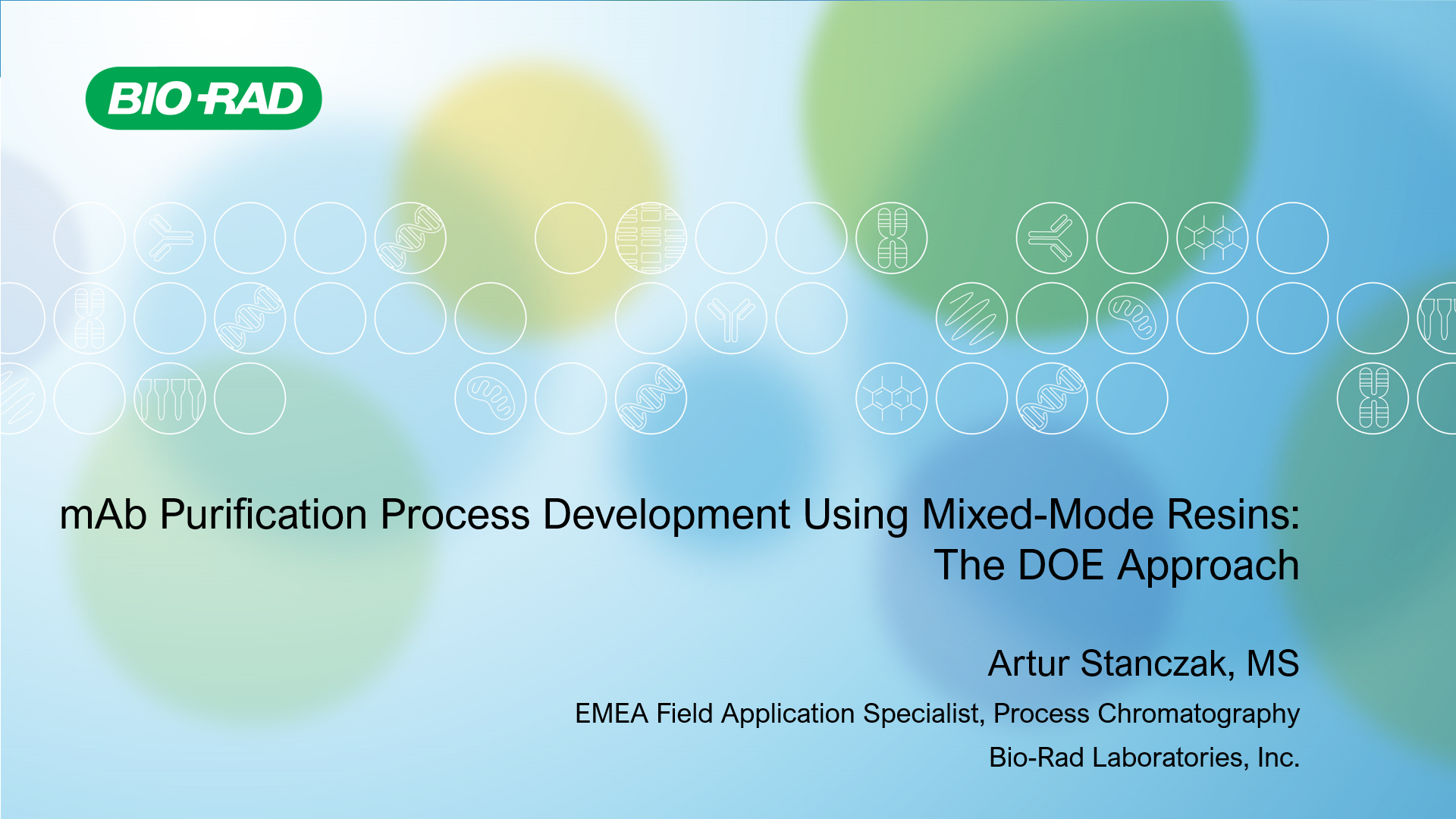 BIO-RAD

mAb Purification Process Development Using Mixed-Mode Resins: The DOE Approach

Artur Stanczak, MS

EMEA Field Application Specialist, Process Chromatography

Bio-Rad Laboratories, Inc.